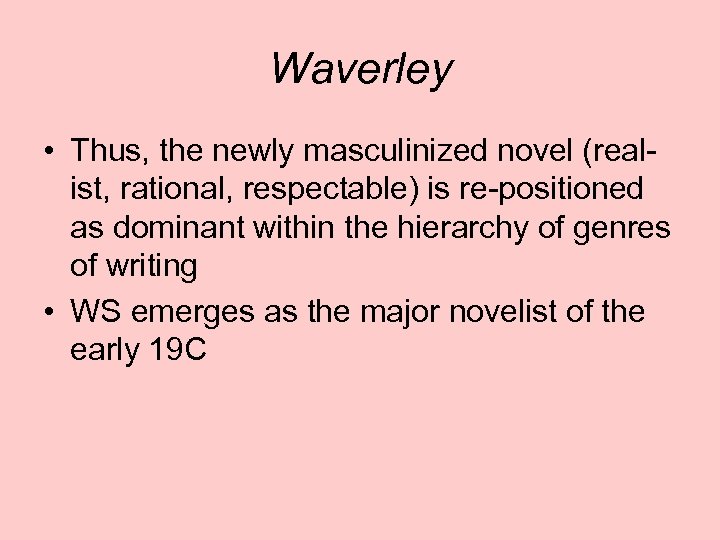 Waverley

• Thus, the newly masculinized novel (realist, rational, respectable) is re-positioned as dominant within the hierarchy of genres of writing
• WS emerges as the major novelist of the early 19C